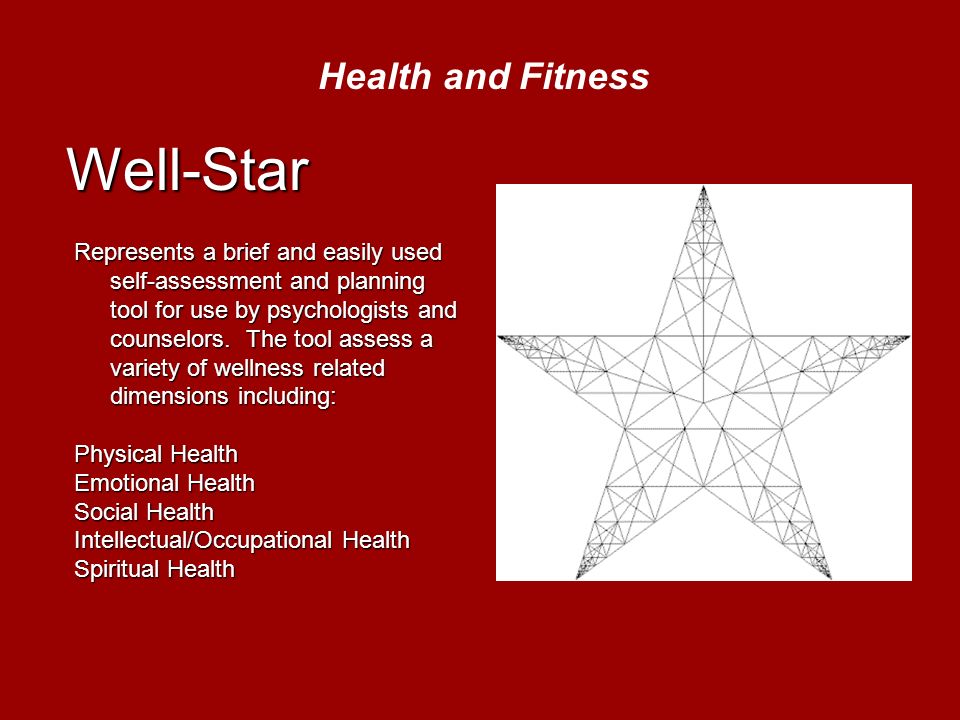 Health and Fitness

Well-Star

Represents a brief and easily used self-assessment and planning tool for use by psychologists and counselors. The tool assess a variety of wellness related dimensions including:

Physical Health
Emotional Health
Social Health
Intellectual/Occupational Health
Spiritual Health